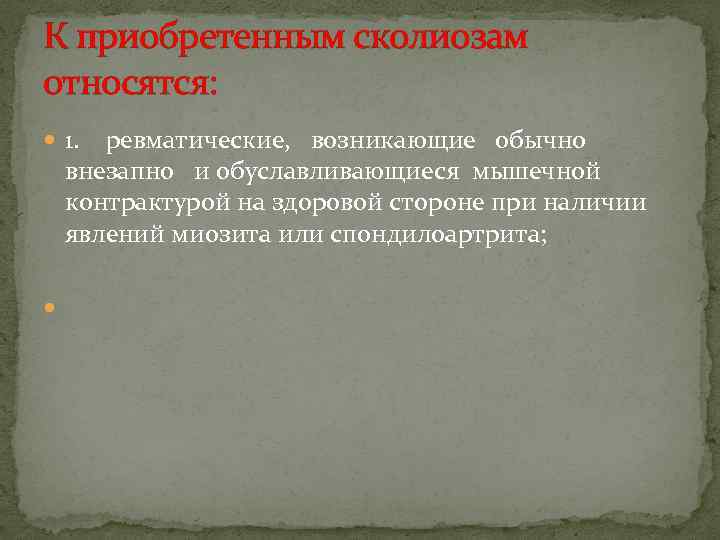 К приобретенным сколиозам относятся:

1. ревматические, возникающие обычно внезапно и обуславливающиеся мышечной контрактурой на здоровой стороне при наличии явлений миозита или спондилоартрита;